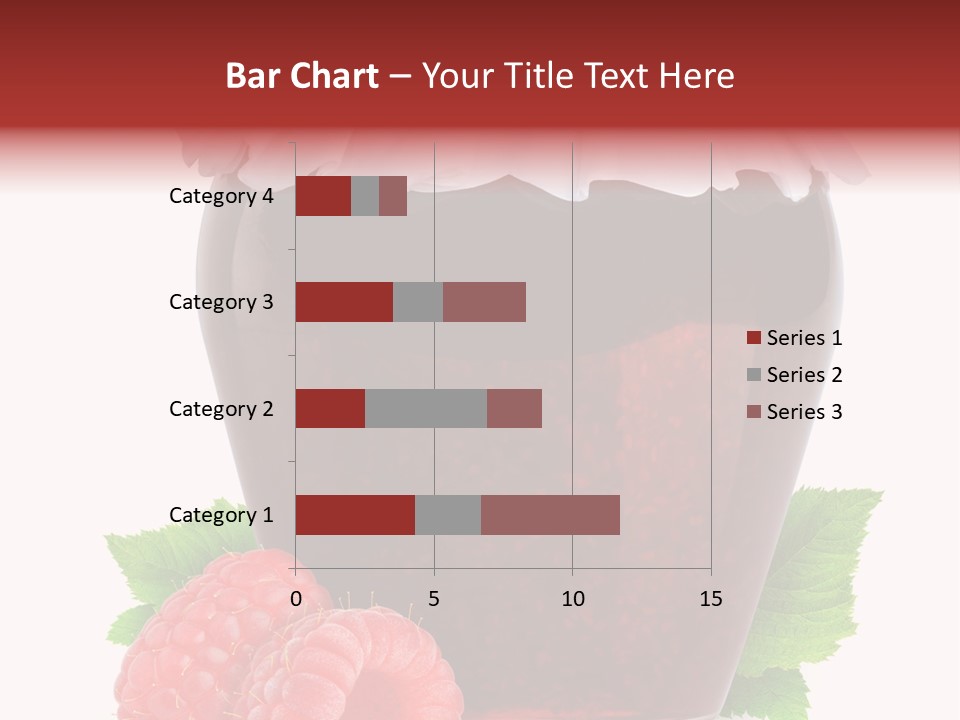 Bar Chart – Your Title Text Here

Category 4
Category 3
Category 2
Category 1

0
5
10
15

Series 1
Series 2
Series 3